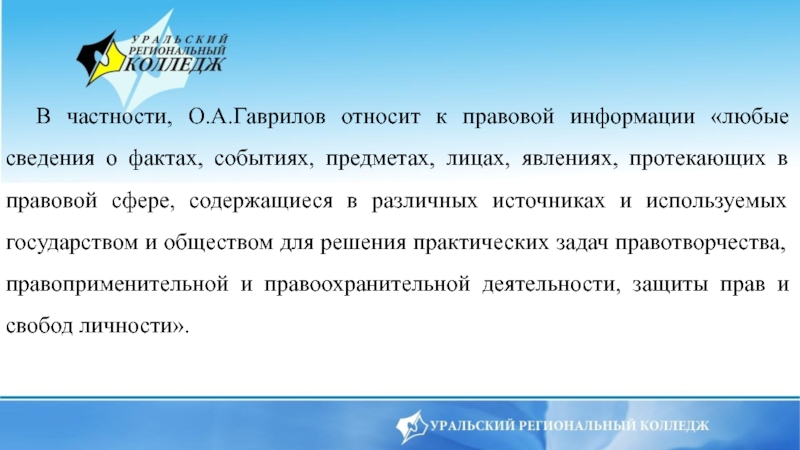 УРАЛЬСКИЙ
РЕГИОНАЛЬНЫЙ
КОЛЛЕДЖ

В частности, О.А.Гаврилов относит к правовой информации «любые сведения о фактах, событиях, предметах, лицах, явлениях, протекающих в правовой сфере, содержащиеся в различных источниках и используемых государством и обществом для решения практических задач правотворчества, правоприменительной и правоохранительной деятельности, защиты прав и свобод личности».

УРАЛЬСКИЙ РЕГИОНАЛЬНЫЙ КОЛЛЕДЖ